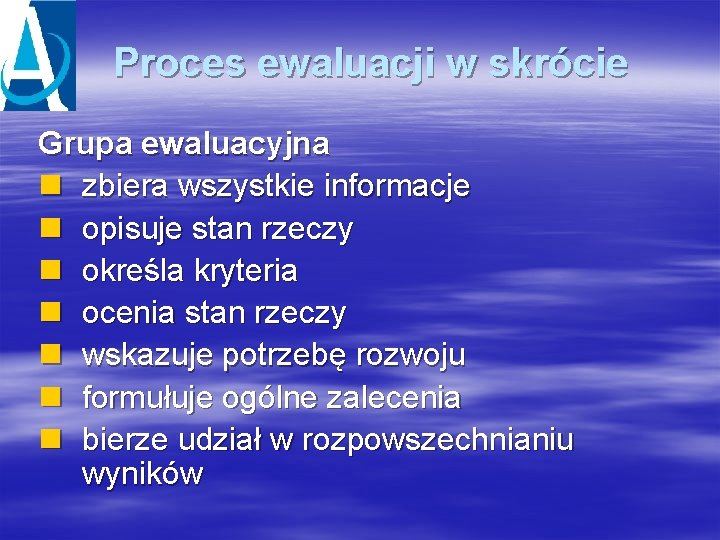 A

Proces ewaluacji w skrócie

Grupa ewaluacyjna
- zbiera wszystkie informacje
- opisuje stan rzeczy
- określa kryteria
- ocenia stan rzeczy
- wskazuje potrzebę rozwoju
- formułuje ogólne zalecenia
- bierze udział w rozpowszechnianiu wyników